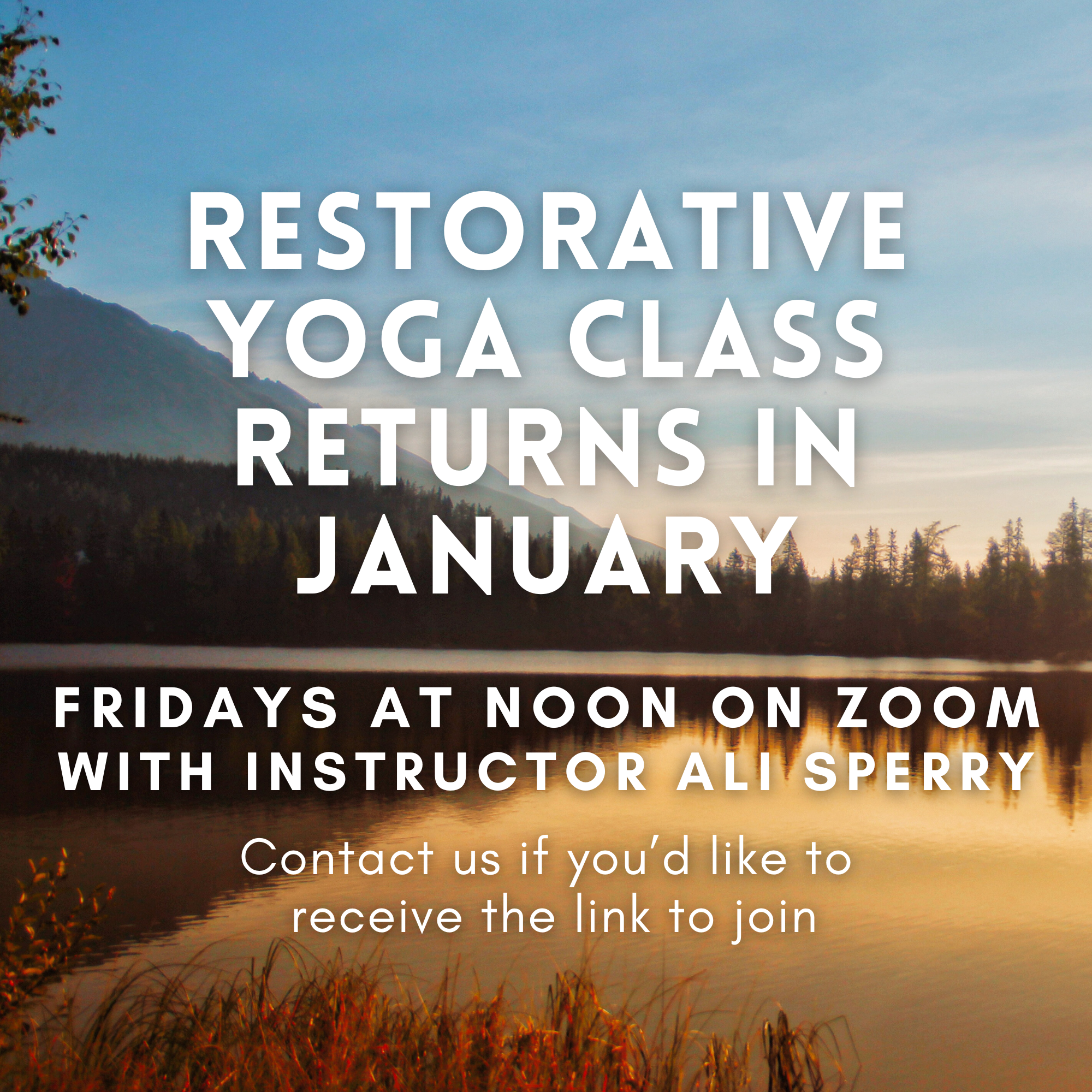 RESTORATIVE YOGA CLASS RETURNS IN JANUARY

FRIDAYS AT NOON ON ZOOM WITH INSTRUCTOR ALI SPERRY

Contact us if you'd like to receive the link to join